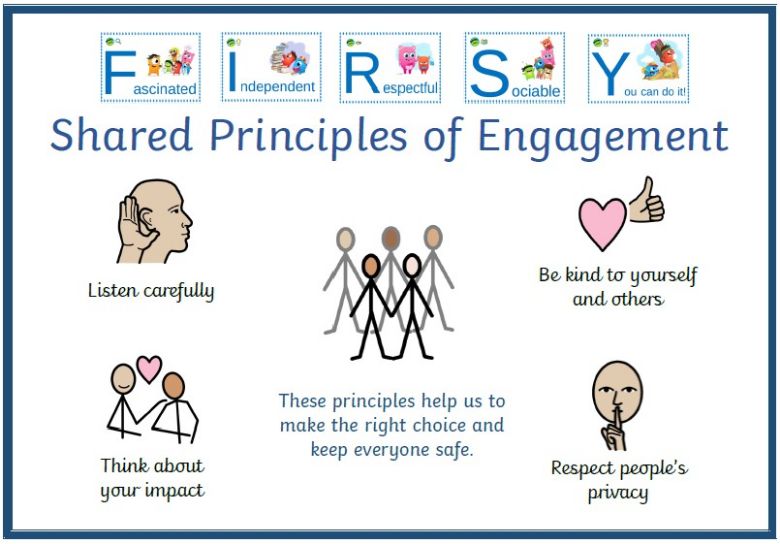 Fascinated Independent Respectful Sociable You can do it!

Shared Principles of Engagement

Listen carefully

Be kind to yourself and others

These principles help us to make the right choice and keep everyone safe.

Think about your impact

Respect people's privacy